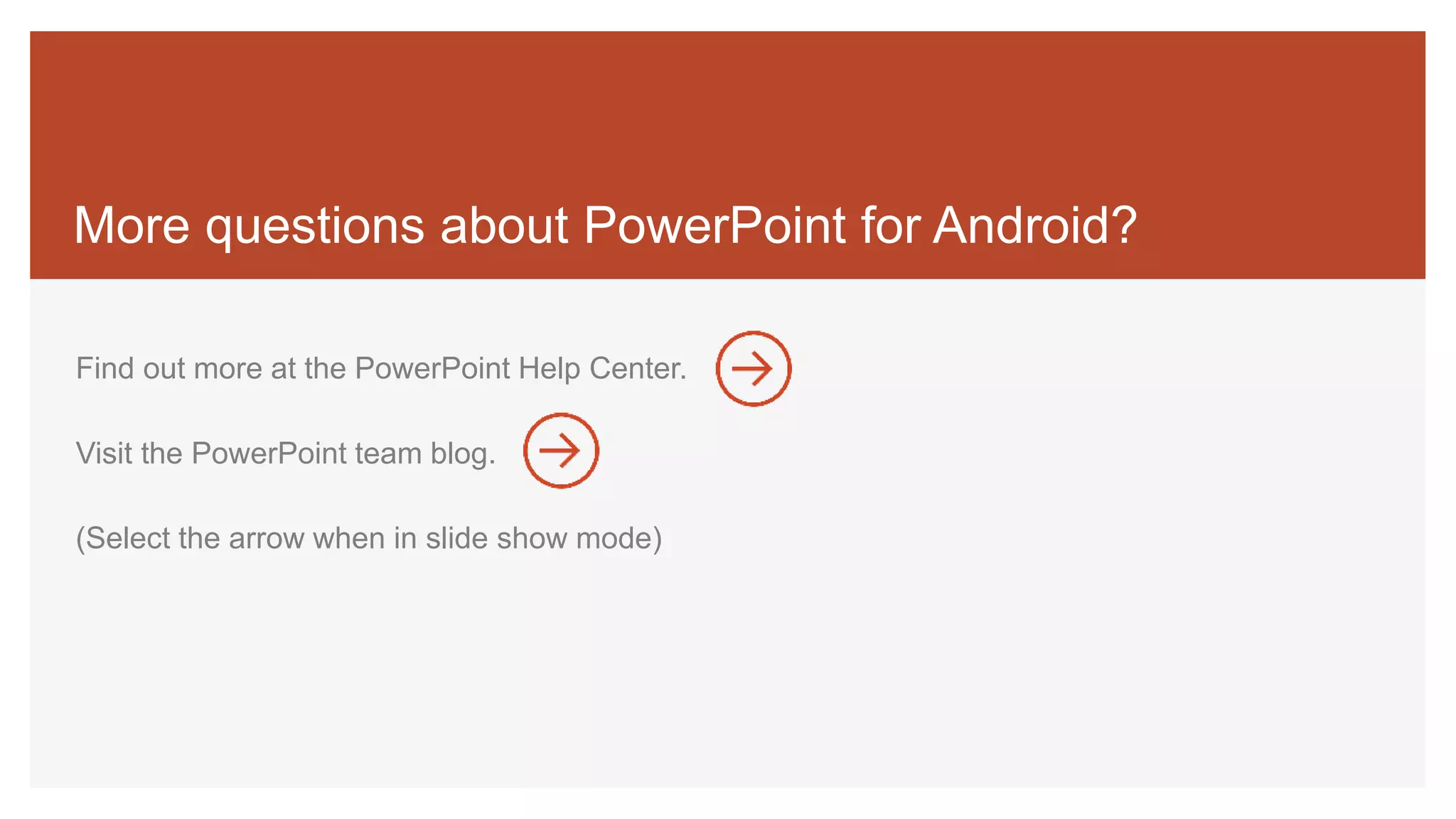 More questions about PowerPoint for Android?

Find out more at the PowerPoint Help Center.

Visit the PowerPoint team blog.

(Select the arrow when in slide show mode)